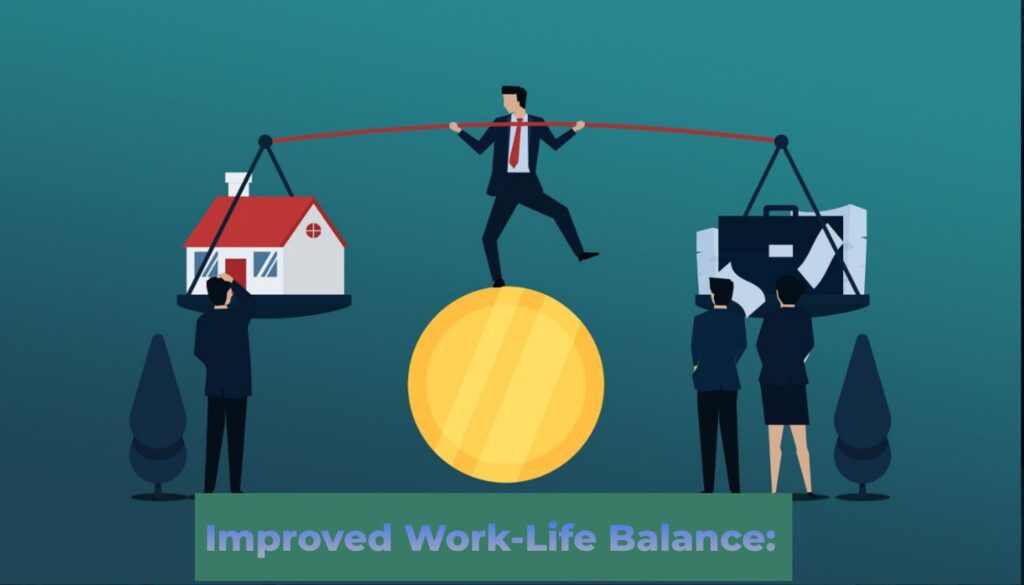 Improved Work-Life Balance: